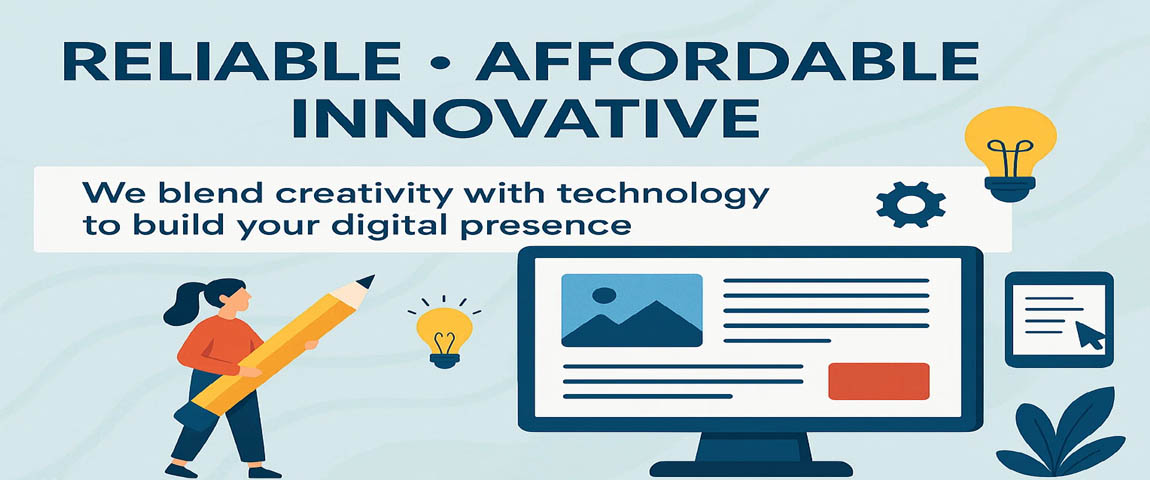 RELIABLE • AFFORDABLE
INNOVATIVE

We blend creativity with technology to build your digital presence